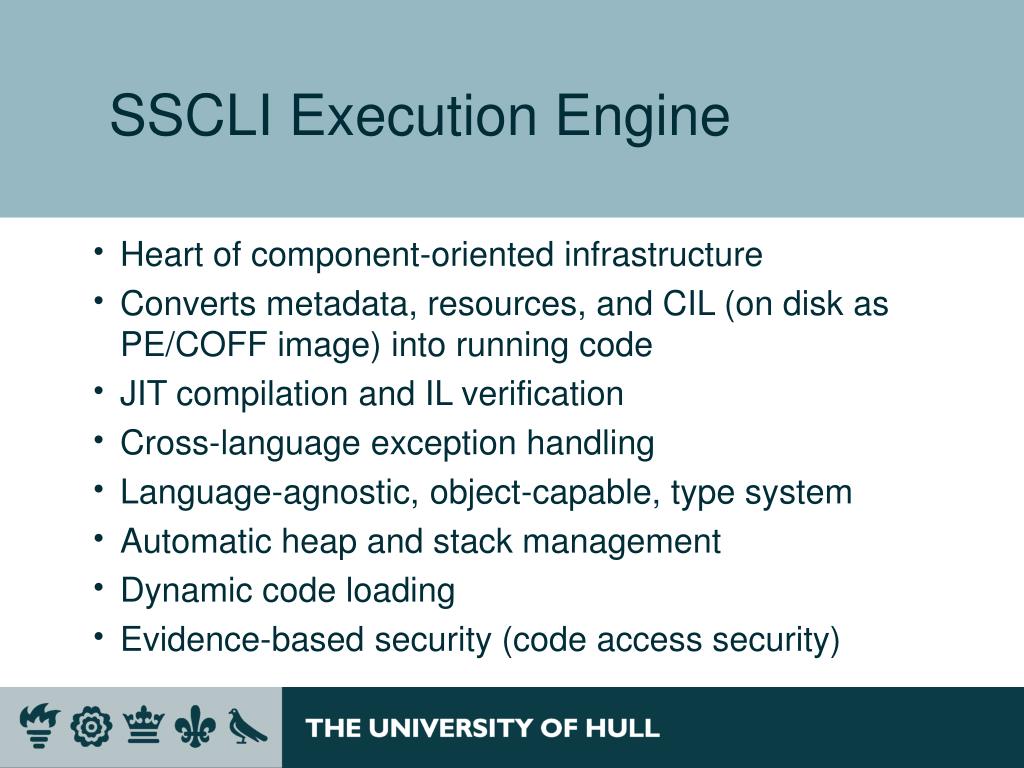 SSCLI Execution Engine

• Heart of component-oriented infrastructure
• Converts metadata, resources, and CIL (on disk as PE/COFF image) into running code
• JIT compilation and IL verification
• Cross-language exception handling
• Language-agnostic, object-capable, type system
• Automatic heap and stack management
• Dynamic code loading
• Evidence-based security (code access security)

THE UNIVERSITY OF HULL